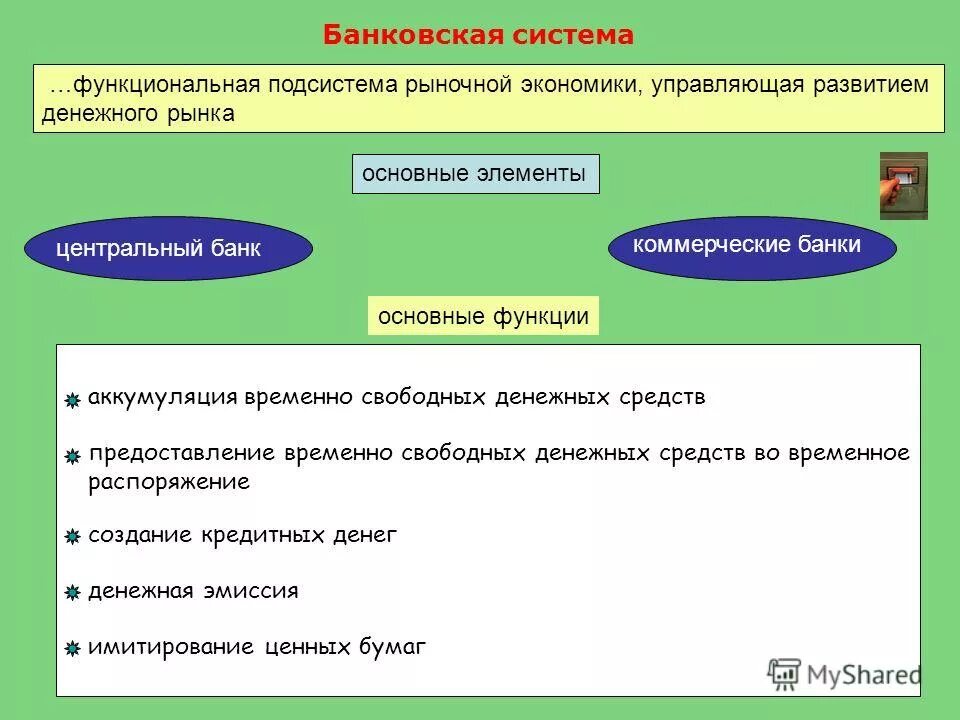 Банковская система

…функциональная подсистема рыночной экономики, управляющая развитием денежного рынка

основные элементы

центральный банк

коммерческие банки

основные функции

аккумуляция временно свободных денежных средств

предоставление временно свободных денежных средств во временное распоряжение

создание кредитных денег

денежная эмиссия

имитирование ценных бумаг

MyShared